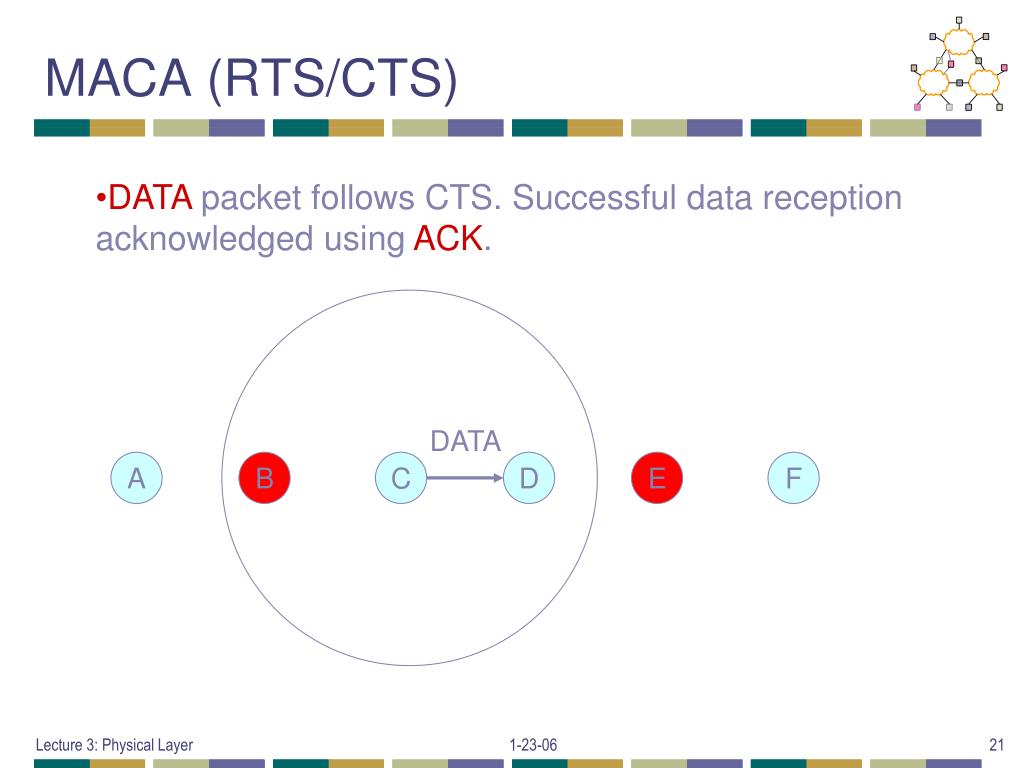 MACA (RTS/CTS)

•DATA packet follows CTS. Successful data reception acknowledged using ACK.

DATA

A B C D E F

Lecture 3: Physical Layer 1-23-06 21